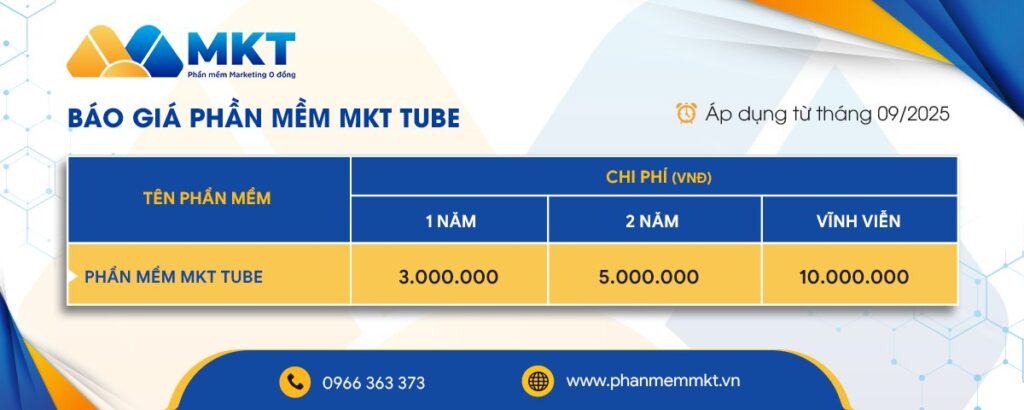 MKT
Phần mềm Marketing 0 đồng

BÁO GIÁ PHẦN MỀM MKT TUBE

Áp dụng từ tháng 09/2025

| TÊN PHẦN MỀM | CHI PHÍ (VNĐ) | | |
|---|---|---|---|
| | 1 NĂM | 2 NĂM | VĨNH VIỄN |
| PHẦN MỀM MKT TUBE | 3.000.000 | 5.000.000 | 10.000.000 |

0966 363 373

www.phanmemmkt.vn